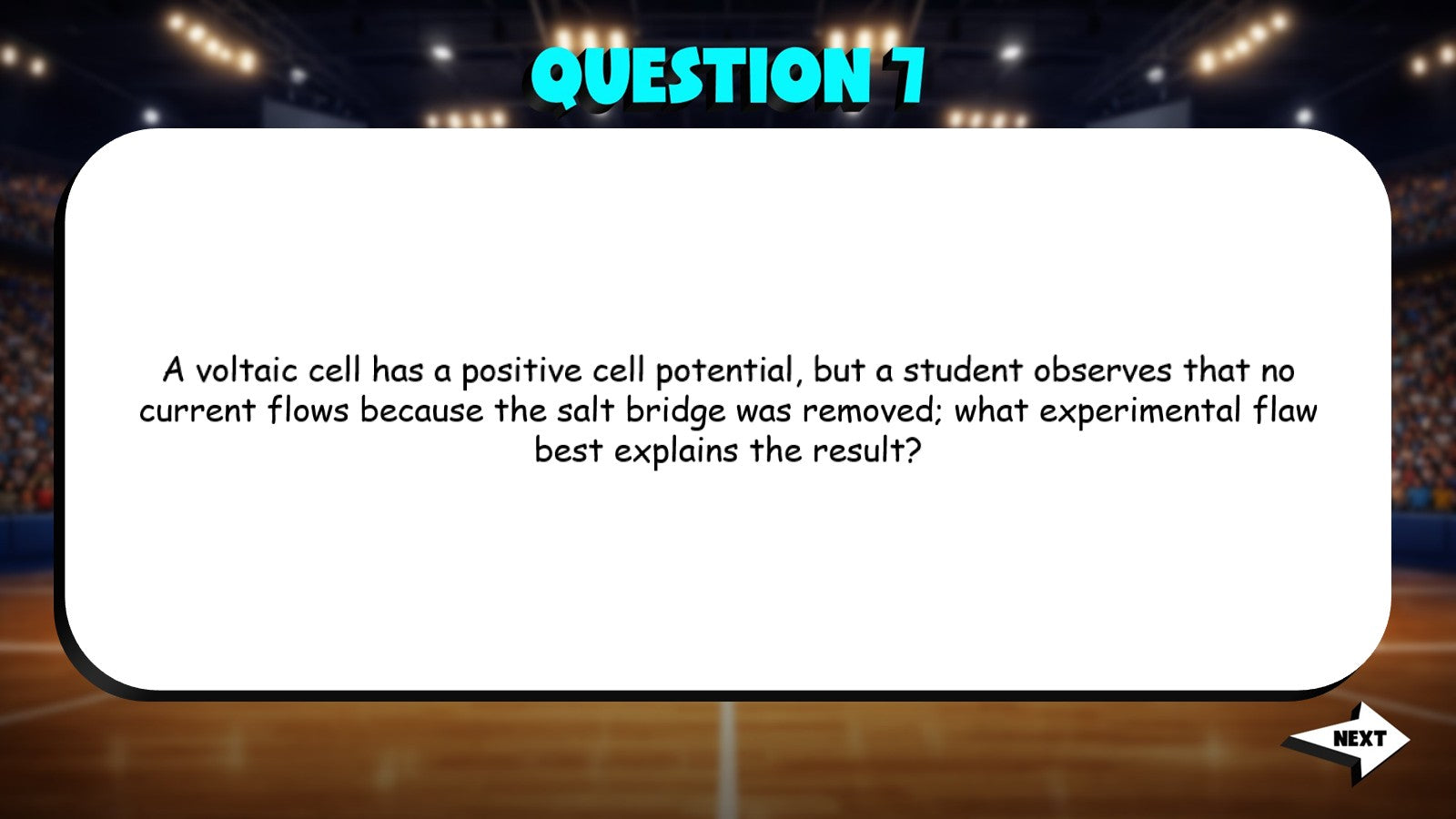 QUESTION 7

A voltaic cell has a positive cell potential, but a student observes that no current flows because the salt bridge was removed; what experimental flaw best explains the result?

NEXT